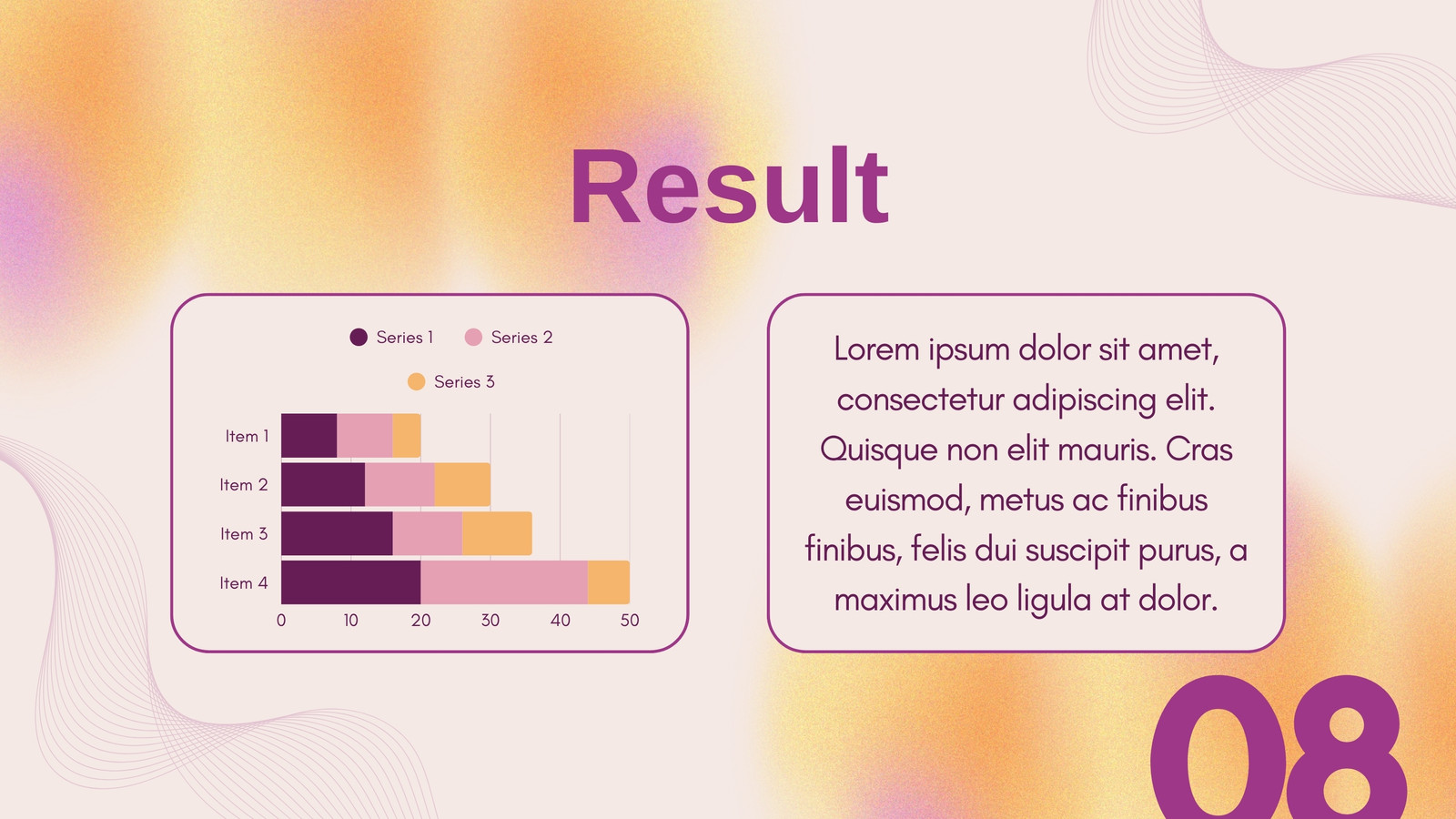 Result

Series 1 Series 2
Series 3

Item 1
Item 2
Item 3
Item 4

0 10 20 30 40 50

Lorem ipsum dolor sit amet, consectetur adipiscing elit. Quisque non elit mauris. Cras euismod, metus ac finibus finibus, felis dui suscipit purus, a maximus leo ligula at dolor.

08